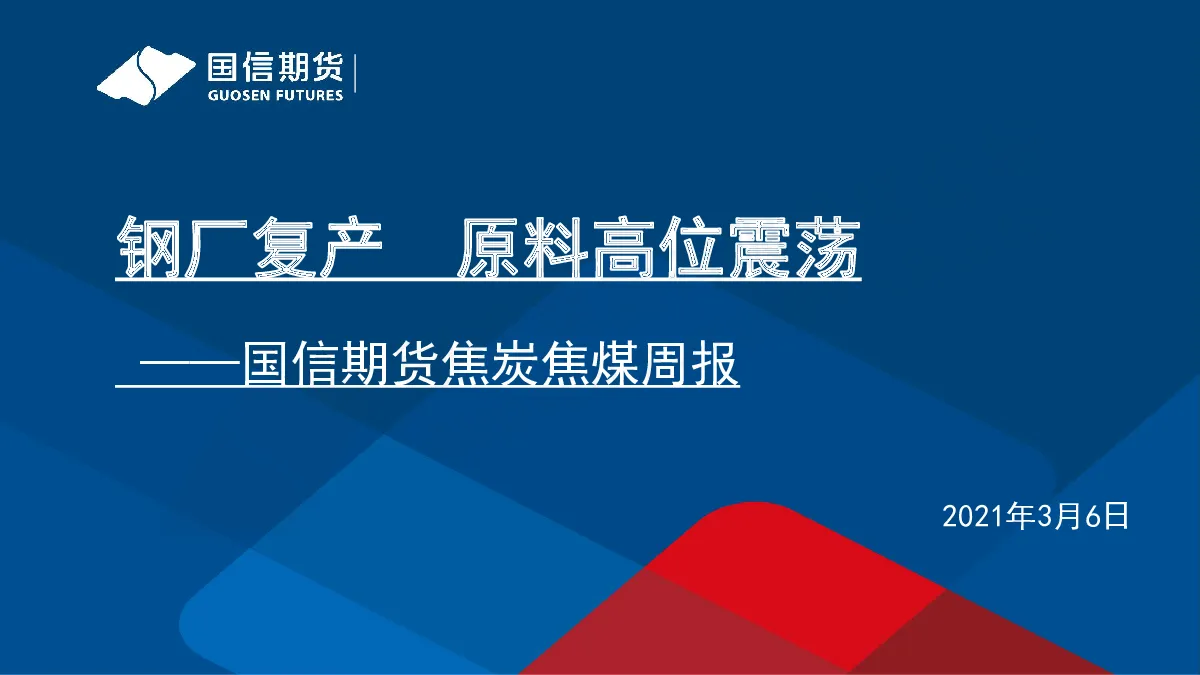 国信期货
GUOSEN FUTURES

钢厂复产 原料高位震荡

——国信期货焦炭焦煤周报

2021年3月6日